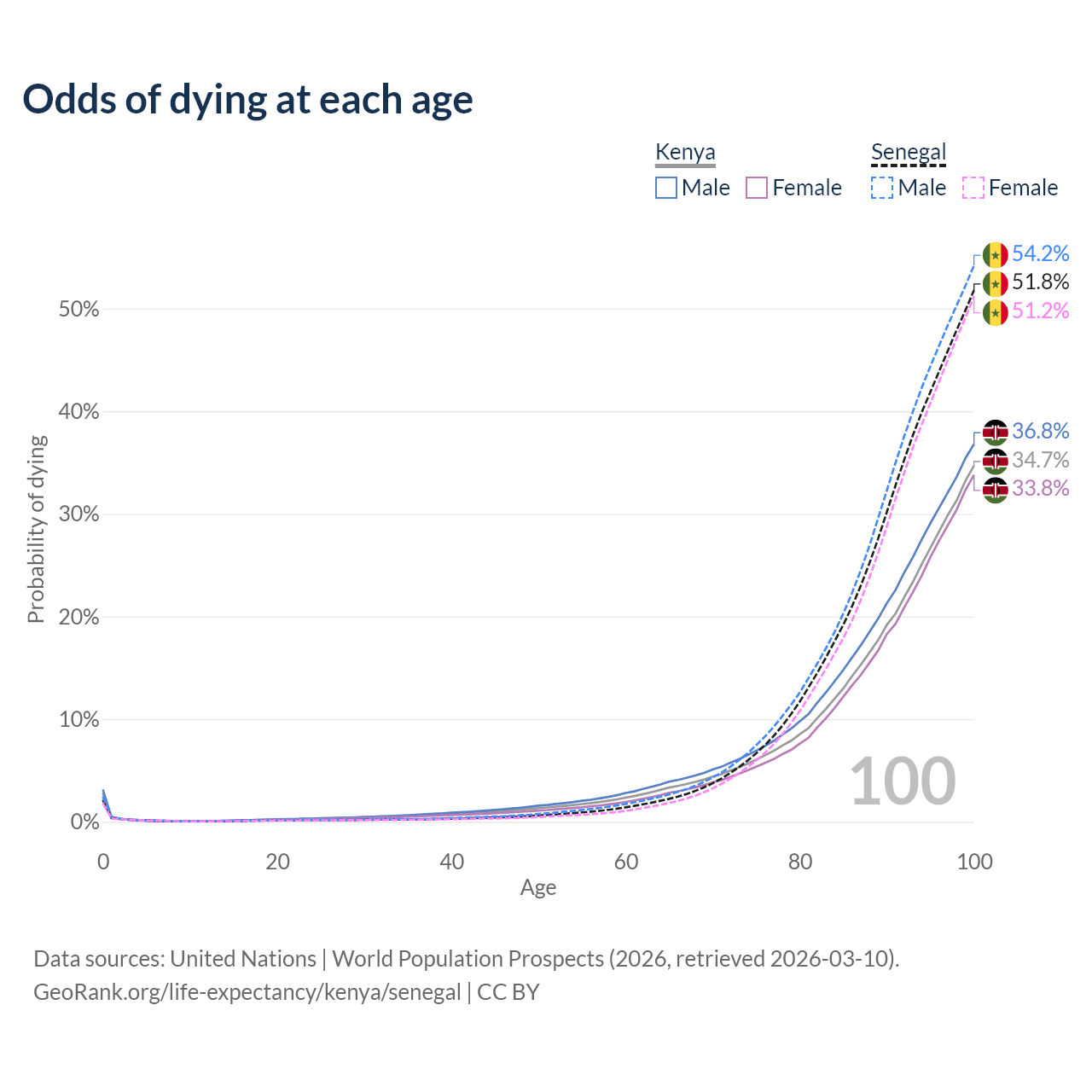 Odds of dying at each age

Kenya
Male Female

Senegal
Male Female

54.2%
51.8%
51.2%
36.8%
34.7%
33.8%

Probability of dying

50%
40%
30%
20%
10%
0%

100

0 20 40 60 80 100
Age

Data sources: United Nations | World Population Prospects (2026, retrieved 2026-03-10).
GeoRank.org/life-expectancy/kenya/senegal | CC BY